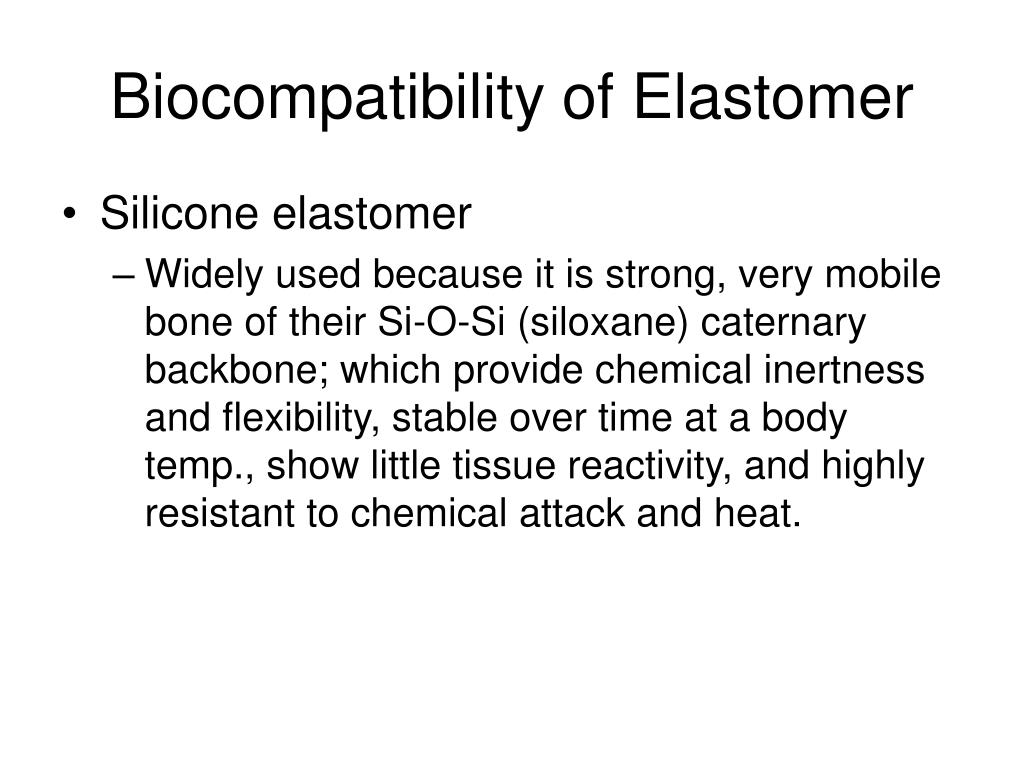 Biocompatibility of Elastomer

• Silicone elastomer

– Widely used because it is strong, very mobile bone of their Si-O-Si (siloxane) caternary backbone; which provide chemical inertness and flexibility, stable over time at a body temp., show little tissue reactivity, and highly resistant to chemical attack and heat.